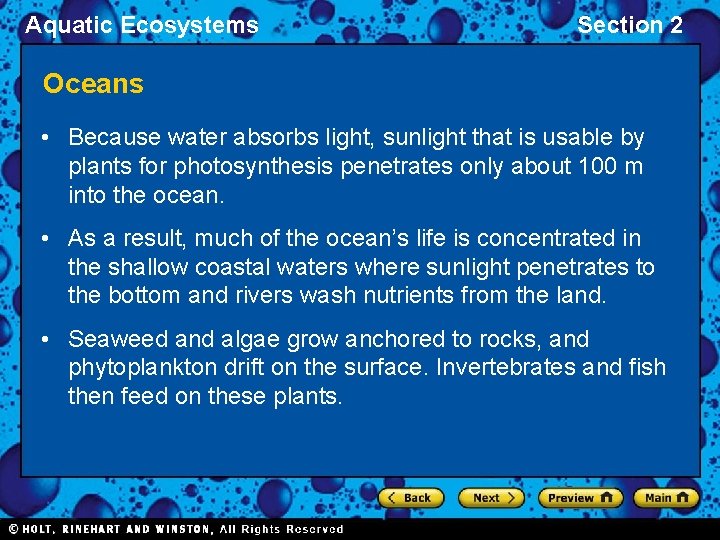 Aquatic Ecosystems

Section 2

Oceans

• Because water absorbs light, sunlight that is usable by plants for photosynthesis penetrates only about 100 m into the ocean.

• As a result, much of the ocean's life is concentrated in the shallow coastal waters where sunlight penetrates to the bottom and rivers wash nutrients from the land.

• Seaweed and algae grow anchored to rocks, and phytoplankton drift on the surface. Invertebrates and fish then feed on these plants.

Back Next Preview Main

© HOLT, RINEHART AND WINSTON, All Rights Reserved